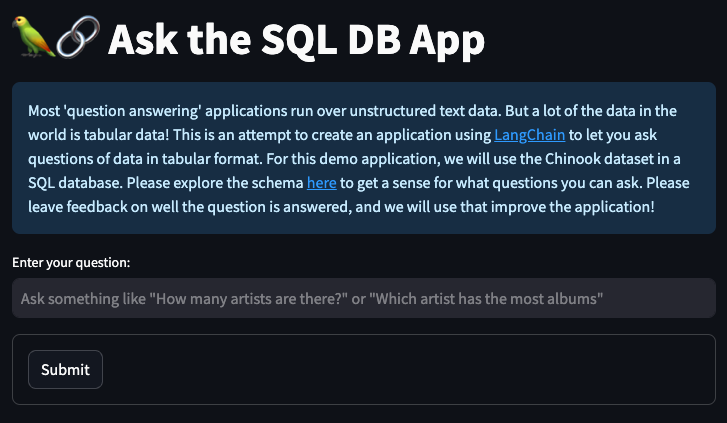 🦜🔗 Ask the SQL DB App

Most 'question answering' applications run over unstructured text data. But a lot of the data in the world is tabular data! This is an attempt to create an application using LangChain to let you ask questions of data in tabular format. For this demo application, we will use the Chinook dataset in a SQL database. Please explore the schema here to get a sense for what questions you can ask. Please leave feedback on well the question is answered, and we will use that improve the application!

Enter your question:

Ask something like "How many artists are there?" or "Which artist has the most albums"

Submit